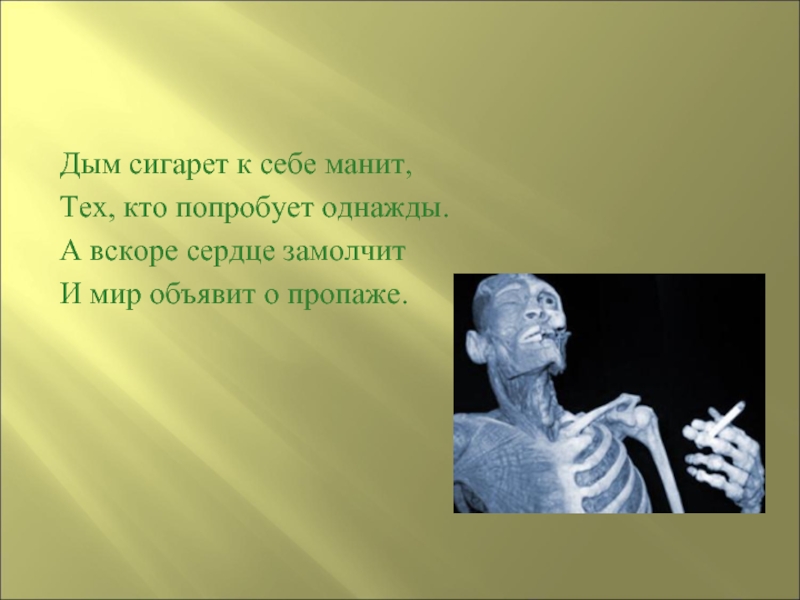 Дым сигарет к себе манит,
Тех, кто попробует однажды.
А вскоре сердце замолчит
И мир объявит о пропаже.